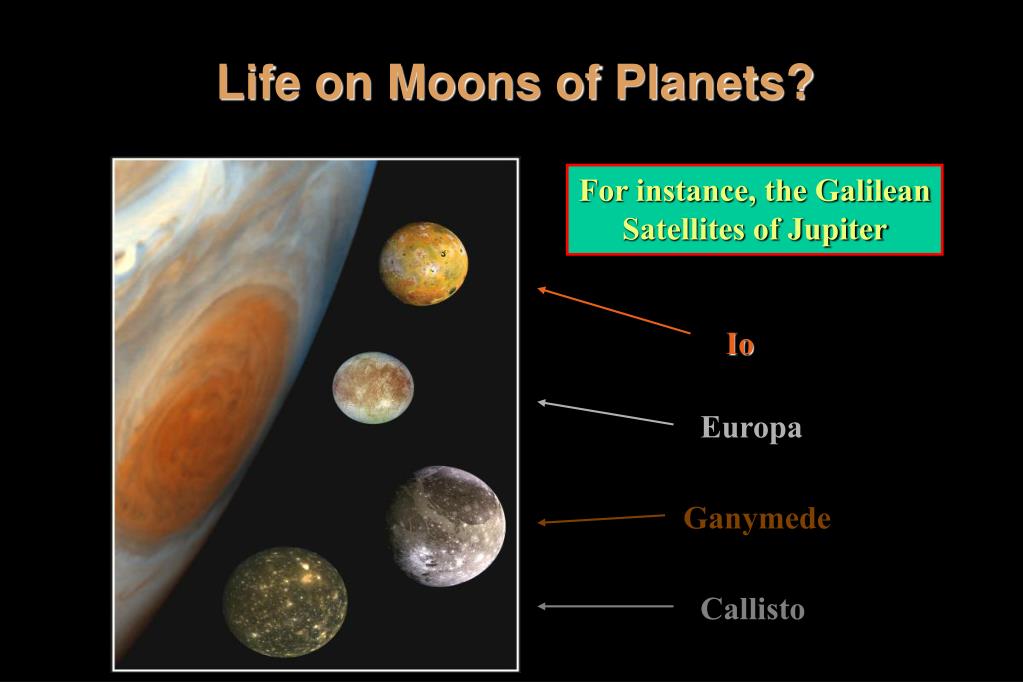 Life on Moons of Planets?

For instance, the Galilean Satellites of Jupiter

Io

Europa

Ganymede

Callisto